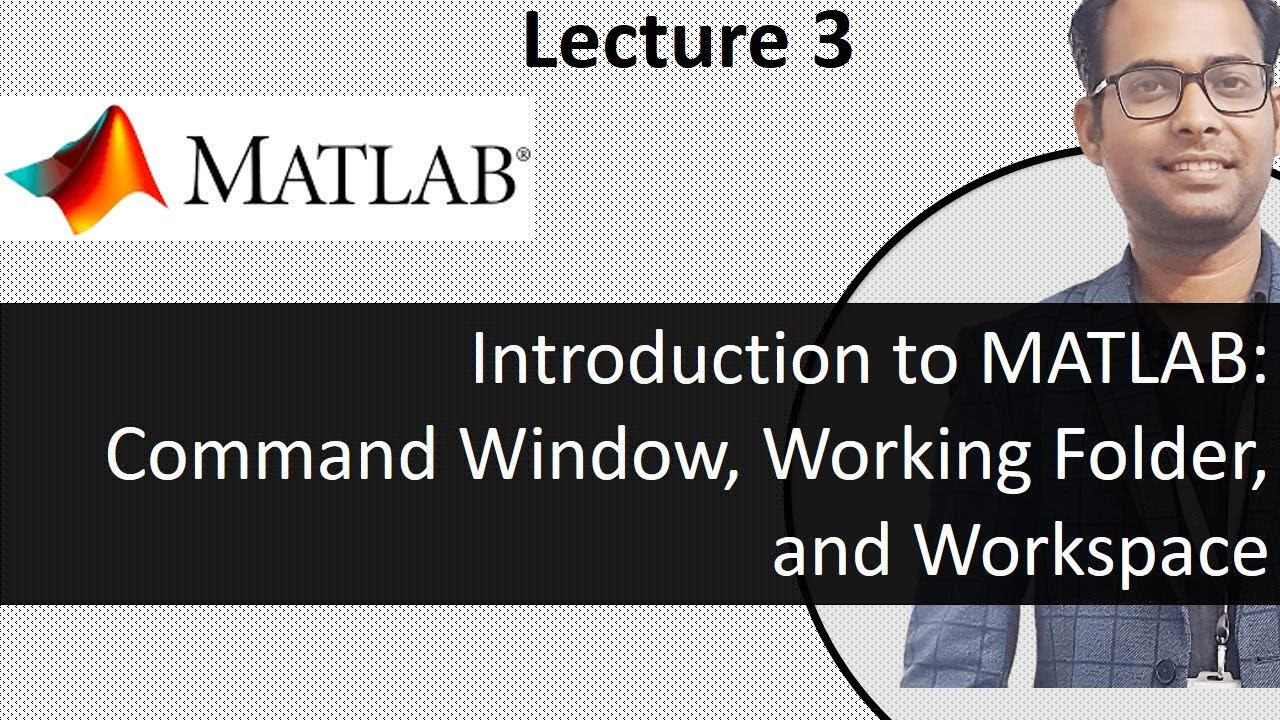 Lecture 3

MATLAB®

Introduction to MATLAB: Command Window, Working Folder, and Workspace